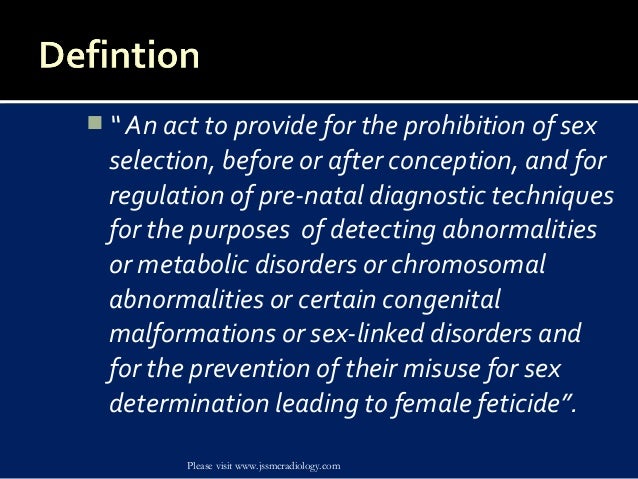 Defintion

" An act to provide for the prohibition of sex selection, before or after conception, and for regulation of pre-natal diagnostic techniques for the purposes of detecting abnormalities or metabolic disorders or chromosomal abnormalities or certain congenital malformations or sex-linked disorders and for the prevention of their misuse for sex determination leading to female feticide".

Please visit www.jssmcradiology.com